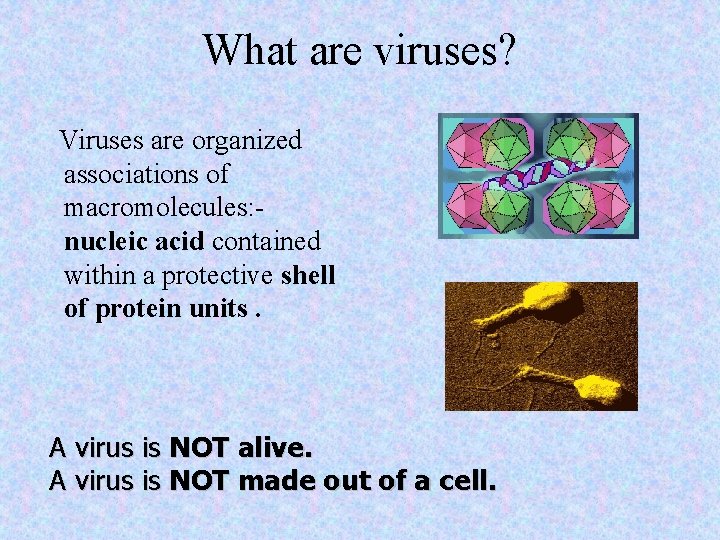 What are viruses?

Viruses are organized associations of macromolecules:- nucleic acid contained within a protective shell of protein units .

A virus is NOT alive.
A virus is NOT made out of a cell.